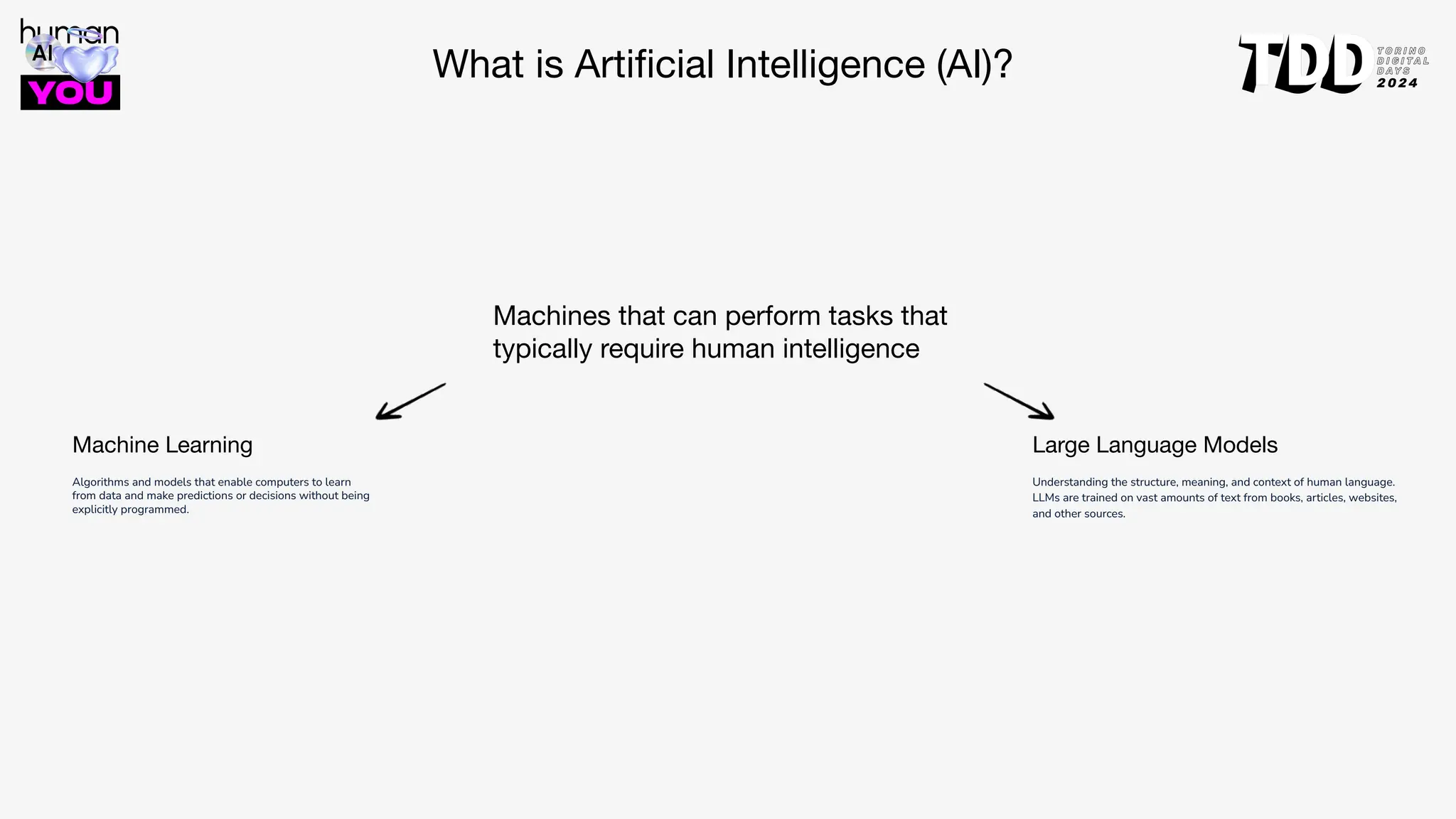 human
AI
YOU

What is Artificial Intelligence (AI)?

TDD
TORINO
DIGITAL
DAYS
2024

Machines that can perform tasks that typically require human intelligence

Machine Learning

Algorithms and models that enable computers to learn from data and make predictions or decisions without being explicitly programmed.

Large Language Models

Understanding the structure, meaning, and context of human language. LLMs are trained on vast amounts of text from books, articles, websites, and other sources.